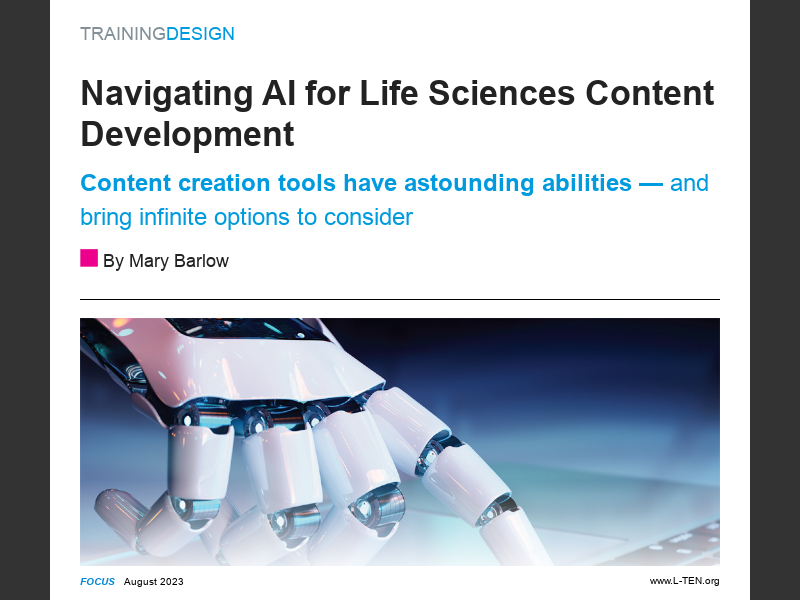 TRAININGDESIGN

Navigating AI for Life Sciences Content Development

Content creation tools have astounding abilities — and bring infinite options to consider

By Mary Barlow

FOCUS August 2023

www.L-TEN.org